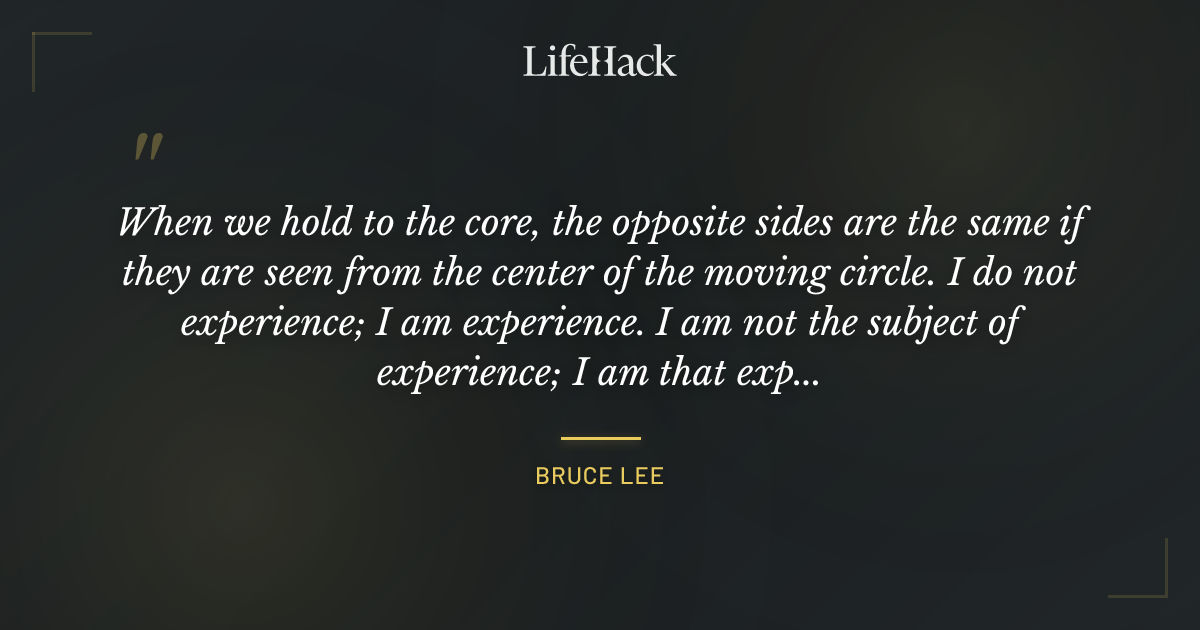 LifeHack

"

When we hold to the core, the opposite sides are the same if they are seen from the center of the moving circle. I do not experience; I am experience. I am not the subject of experience; I am that exp...

BRUCE LEE